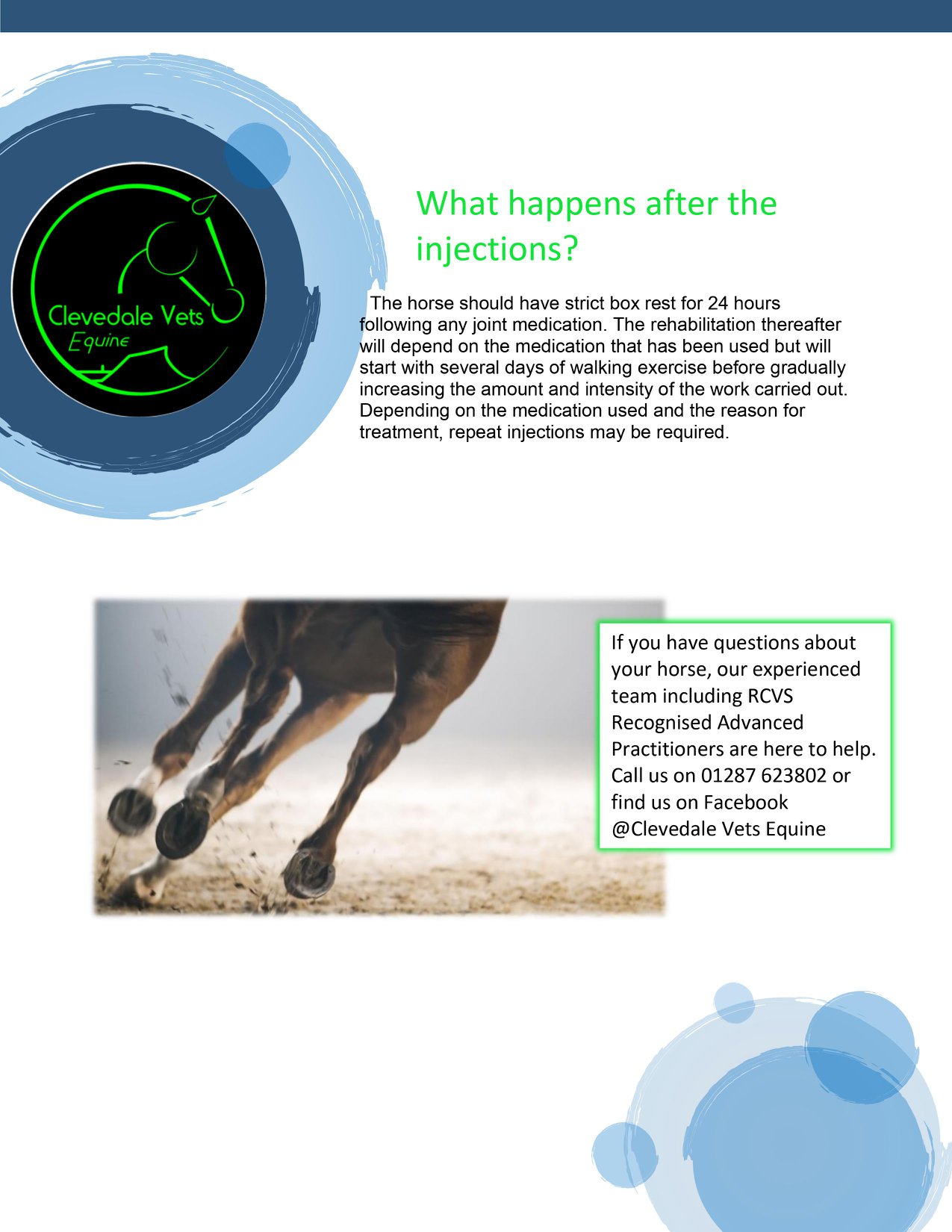 Clevedale Vets
Equine

What happens after the injections?

The horse should have strict box rest for 24 hours following any joint medication. The rehabilitation thereafter will depend on the medication that has been used but will start with several days of walking exercise before gradually increasing the amount and intensity of the work carried out. Depending on the medication used and the reason for treatment, repeat injections may be required.

If you have questions about your horse, our experienced team including RCVS Recognised Advanced Practitioners are here to help. Call us on 01287 623802 or find us on Facebook @Clevedale Vets Equine